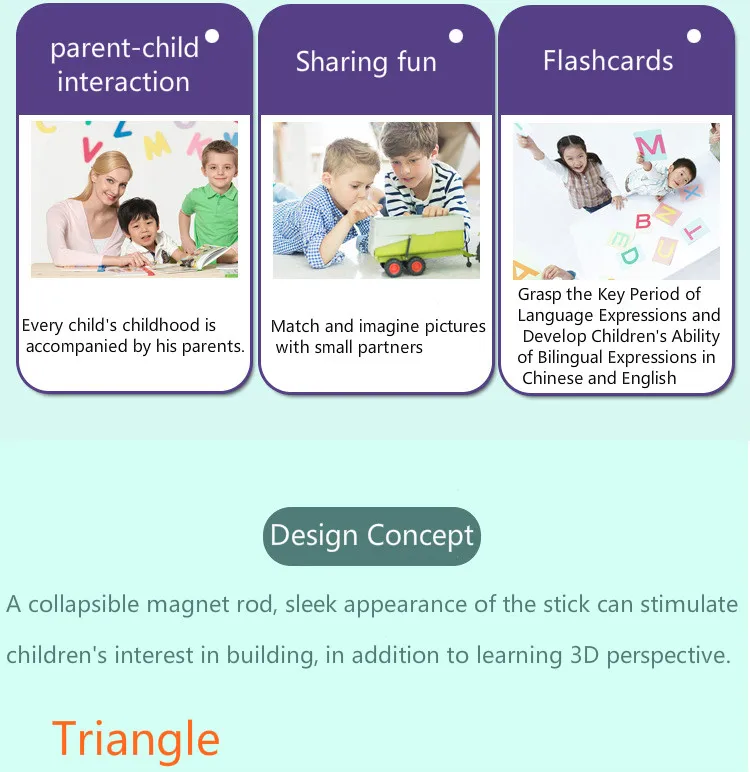 parent-child interaction

Every child's childhood is accompanied by his parents.

Sharing fun

Match and imagine pictures with small partners

Flashcards

Grasp the Key Period of Language Expressions and Develop Children's Ability of Bilingual Expressions in Chinese and English

Design Concept

A collapsible magnet rod, sleek appearance of the stick can stimulate children's interest in building, in addition to learning 3D perspective.

Triangle